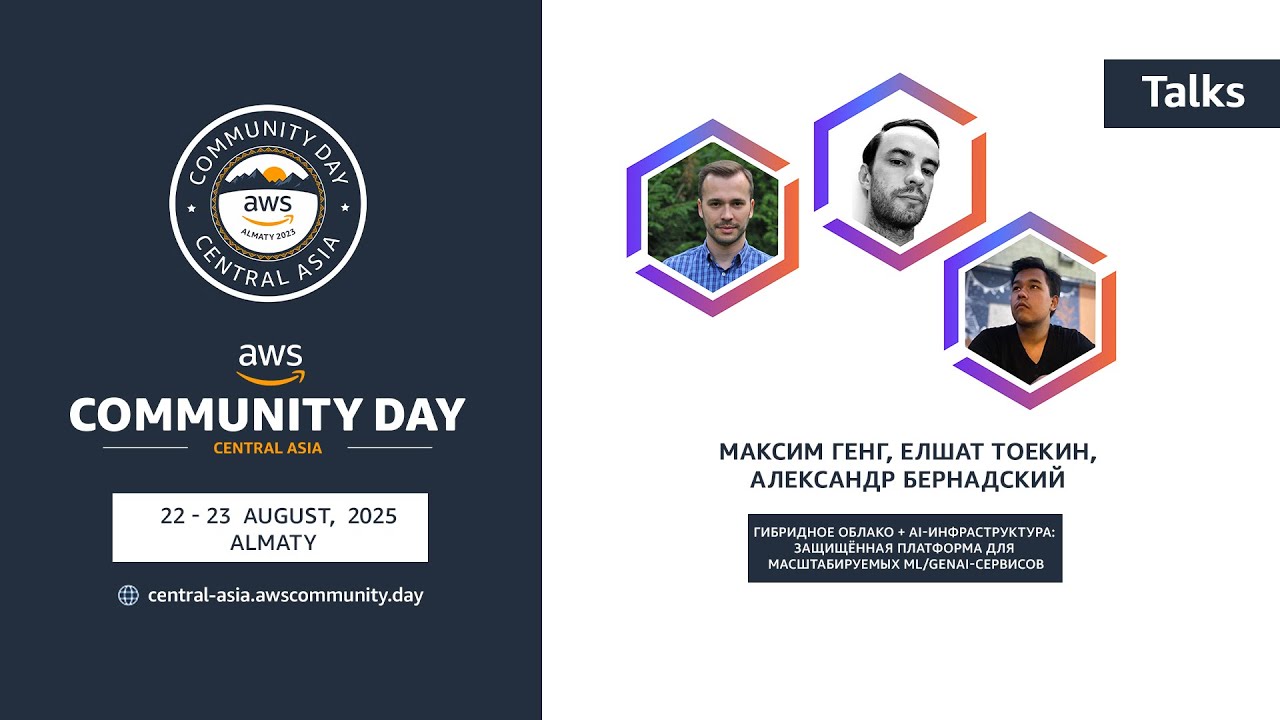 COMMUNITY DAY
aws
ALMATY 2023
CENTRAL ASIA

aws
COMMUNITY DAY
CENTRAL ASIA

22 - 23 AUGUST, 2025
ALMATY

central-asia.awscommunity.day

Talks

МАКСИМ ГЕНГ, ЕЛШАТ ТОЕКИН,
АЛЕКСАНДР БЕРНАДСКИЙ

ГИБРИДНОЕ ОБЛАКО + AI-ИНФРАСТРУКТУРА: ЗАЩИЩЁННАЯ ПЛАТФОРМА ДЛЯ МАСШТАБИРУЕМЫХ ML/GENAI-СЕРВИСОВ